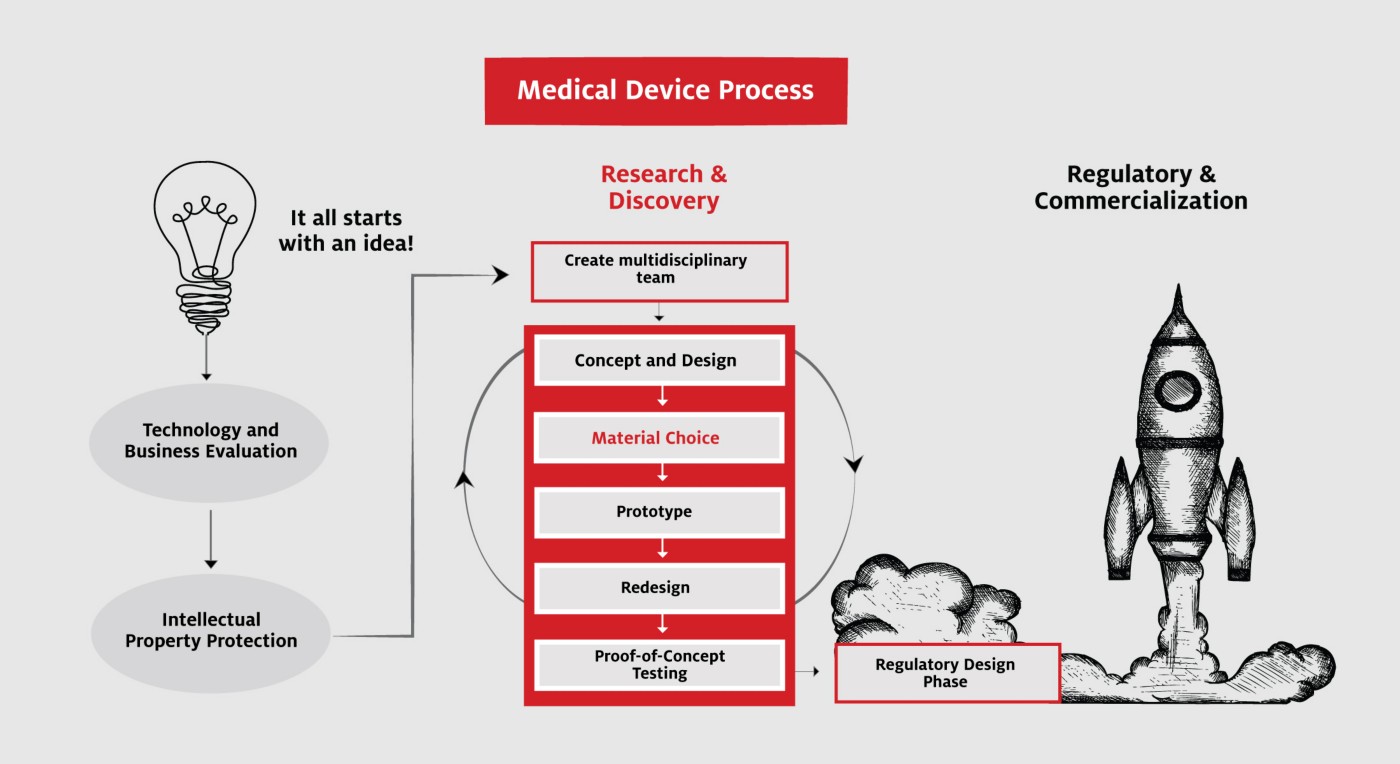 Medical Device Process

It all starts with an idea!

Technology and Business Evaluation

Intellectual Property Protection

Research & Discovery

Create multidisciplinary team

Concept and Design

Material Choice

Prototype

Redesign

Proof-of-Concept Testing

Regulatory & Commercialization

Regulatory Design Phase